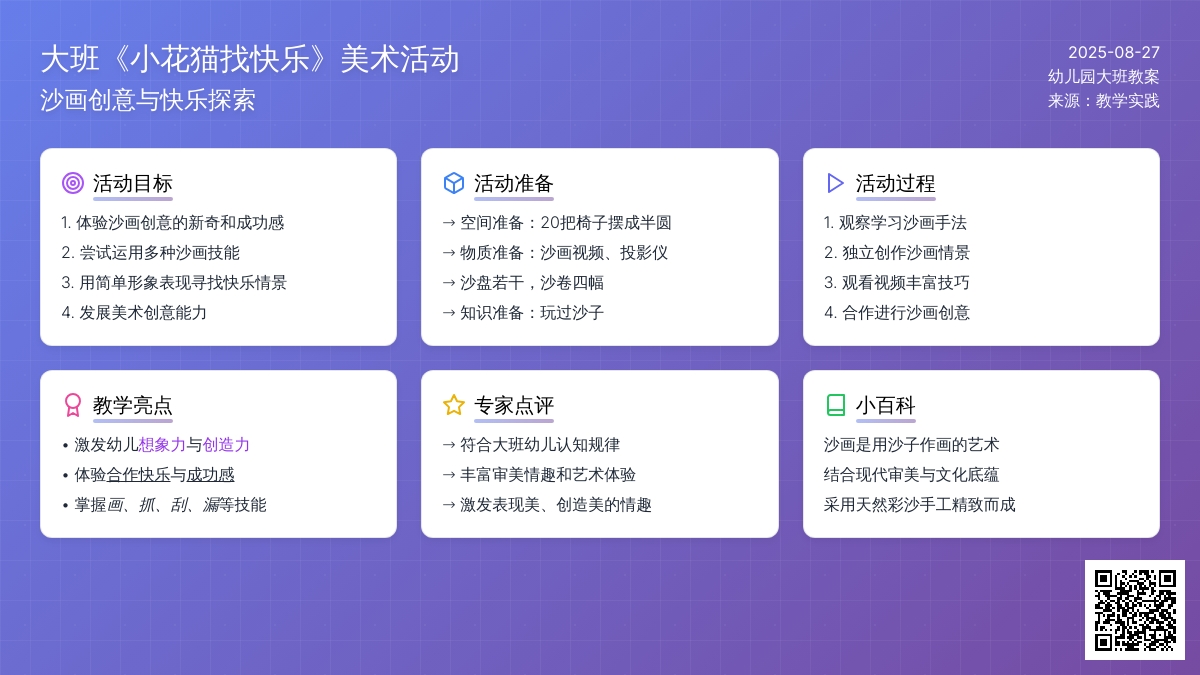 大班《小花猫找快乐》美术活动
沙画创意与快乐探索

2025-08-27
幼儿园大班教案
来源：教学实践

活动目标
1. 体验沙画创意的新奇和成功感
2. 尝试运用多种沙画技能
3. 用简单形象表现寻找快乐情景
4. 发展美术创意能力

活动准备
→ 空间准备：20把椅子摆成半圆
→ 物质准备：沙画视频、投影仪
→ 沙盘若干，沙卷四幅
→ 知识准备：玩过沙子

活动过程
1. 观察学习沙画手法
2. 独立创作沙画情景
3. 观看视频丰富技巧
4. 合作进行沙画创意

教学亮点
• 激发幼儿想象力与创造力
• 体验合作快乐与成功感
• 掌握画、抓、刮、漏等技能

专家点评
→ 符合大班幼儿认知规律
→ 丰富审美情趣和艺术体验
→ 激发表现美、创造美的情趣

小百科
沙画是用沙子作画的艺术
结合现代审美与文化底蕴
采用天然彩沙手工精致而成